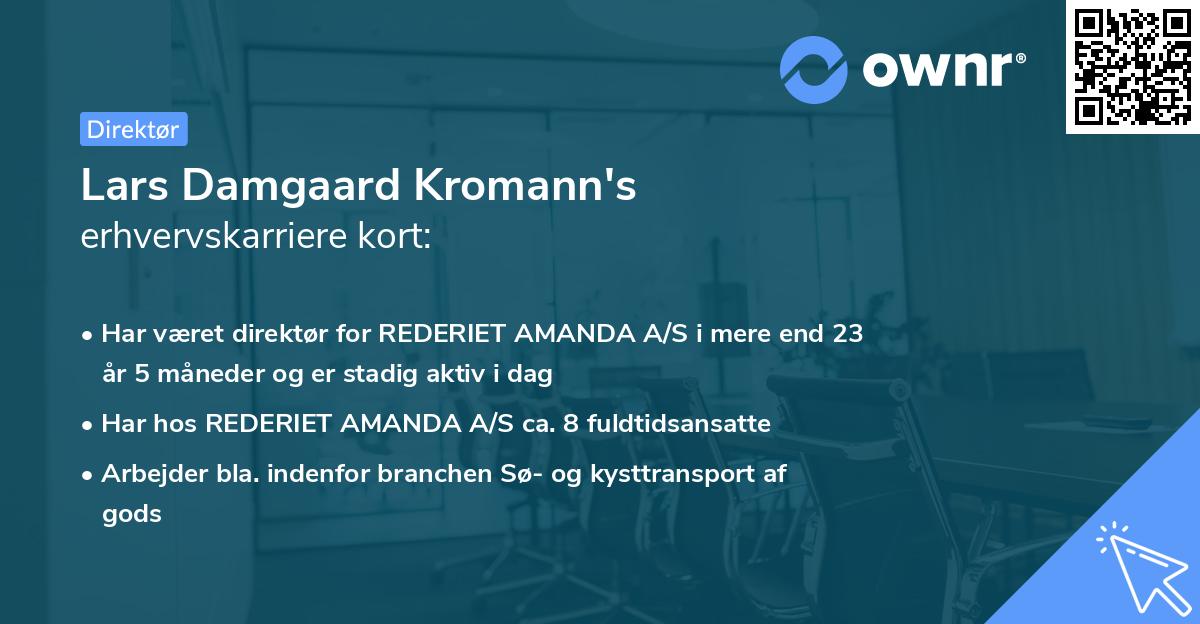 ownr®

Direktør

Lars Damgaard Kromann's erhvervskarriere kort:

• Har været direktør for REDERIET AMANDA A/S i mere end 23 år 5 måneder og er stadig aktiv i dag

• Har hos REDERIET AMANDA A/S ca. 8 fuldtidsansatte

• Arbejder bla. indenfor branchen Sø- og kysttransport af gods